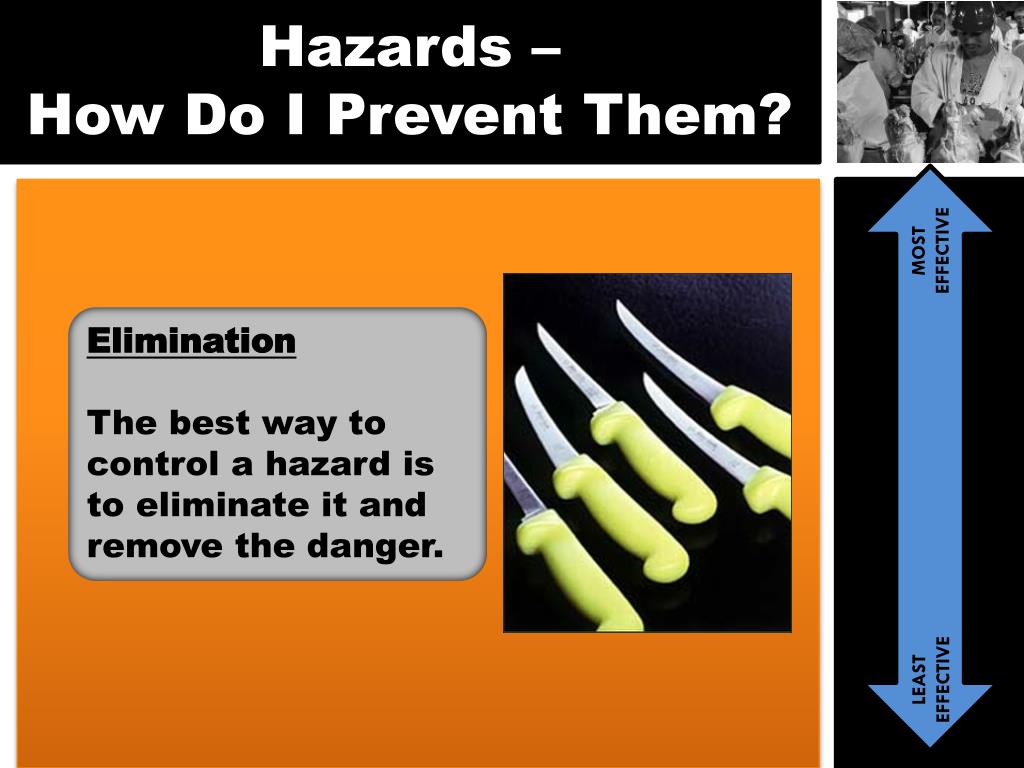 Hazards –
How Do I Prevent Them?

Elimination

The best way to control a hazard is to eliminate it and remove the danger.

MOST EFFECTIVE

LEAST EFFECTIVE